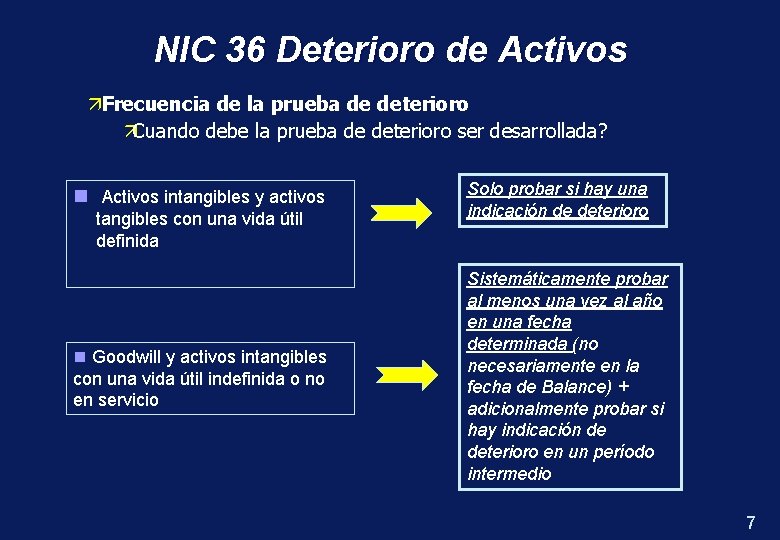 NIC 36 Deterioro de Activos

Frecuencia de la prueba de deterioro

Cuando debe la prueba de deterioro ser desarrollada?

Activos intangibles y activos tangibles con una vida útil definida

Solo probar si hay una indicación de deterioro

Goodwill y activos intangibles con una vida útil indefinida o no en servicio

Sistemáticamente probar al menos una vez al año en una fecha determinada (no necesariamente en la fecha de Balance) + adicionalmente probar si hay indicación de deterioro en un período intermedio

7